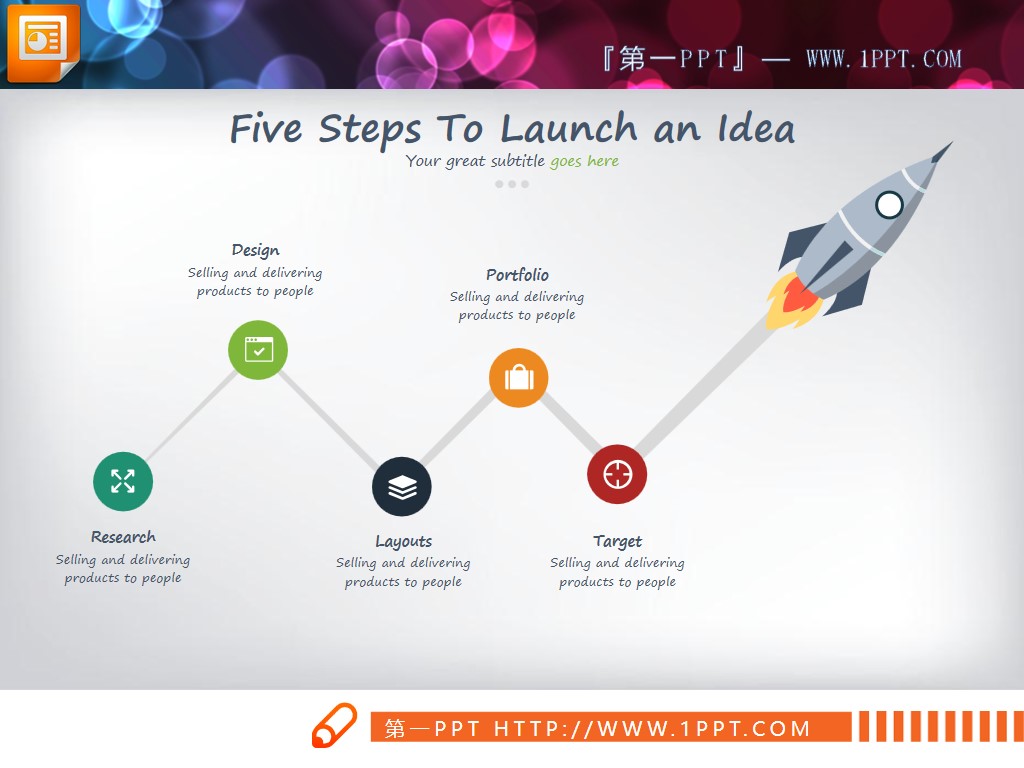 『第一PPT』— WWW.1PPT.COM

Five Steps To Launch an Idea

Your great subtitle goes here

Design
Selling and delivering products to people

Portfolio
Selling and delivering products to people

Research
Selling and delivering products to people

Layouts
Selling and delivering products to people

Target
Selling and delivering products to people

第一PPT HTTP://WWW.1PPT.COM